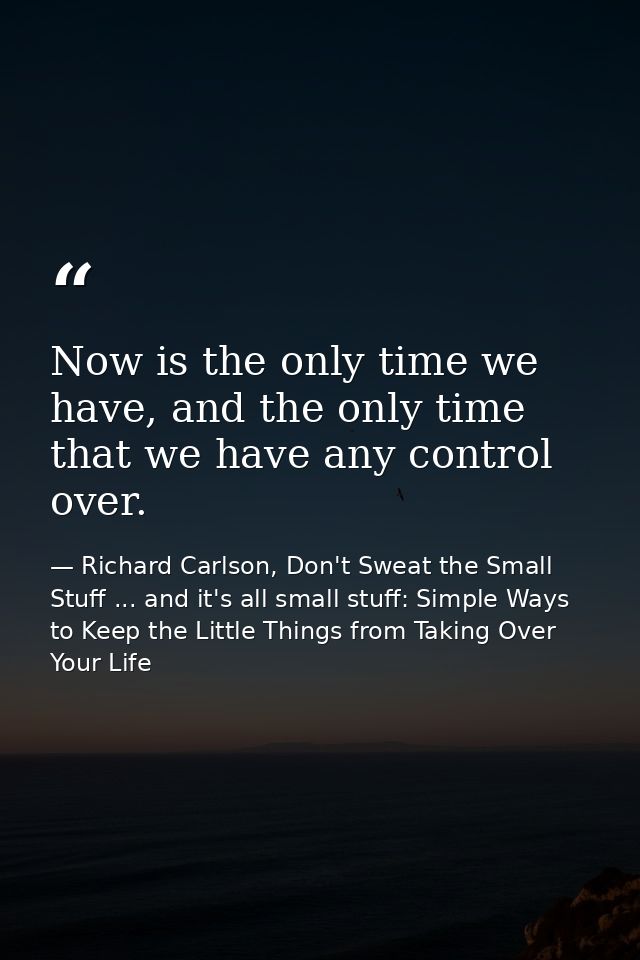 “

Now is the only time we have, and the only time that we have any control over.

— Richard Carlson, Don't Sweat the Small Stuff ... and it's all small stuff: Simple Ways to Keep the Little Things from Taking Over Your Life